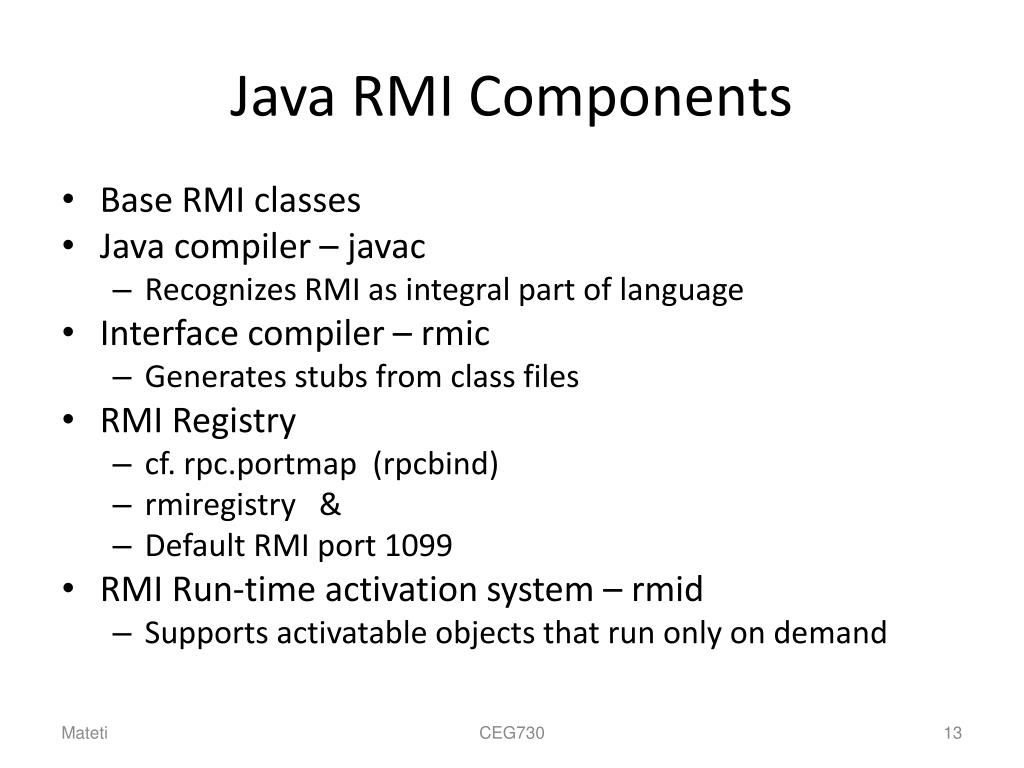 Java RMI Components

• Base RMI classes
• Java compiler – javac
  – Recognizes RMI as integral part of language
• Interface compiler – rmic
  – Generates stubs from class files
• RMI Registry
  – cf. rpc.portmap (rpcbind)
  – rmiregistry &
  – Default RMI port 1099
• RMI Run-time activation system – rmid
  – Supports activatable objects that run only on demand

Mateti

CEG730

13